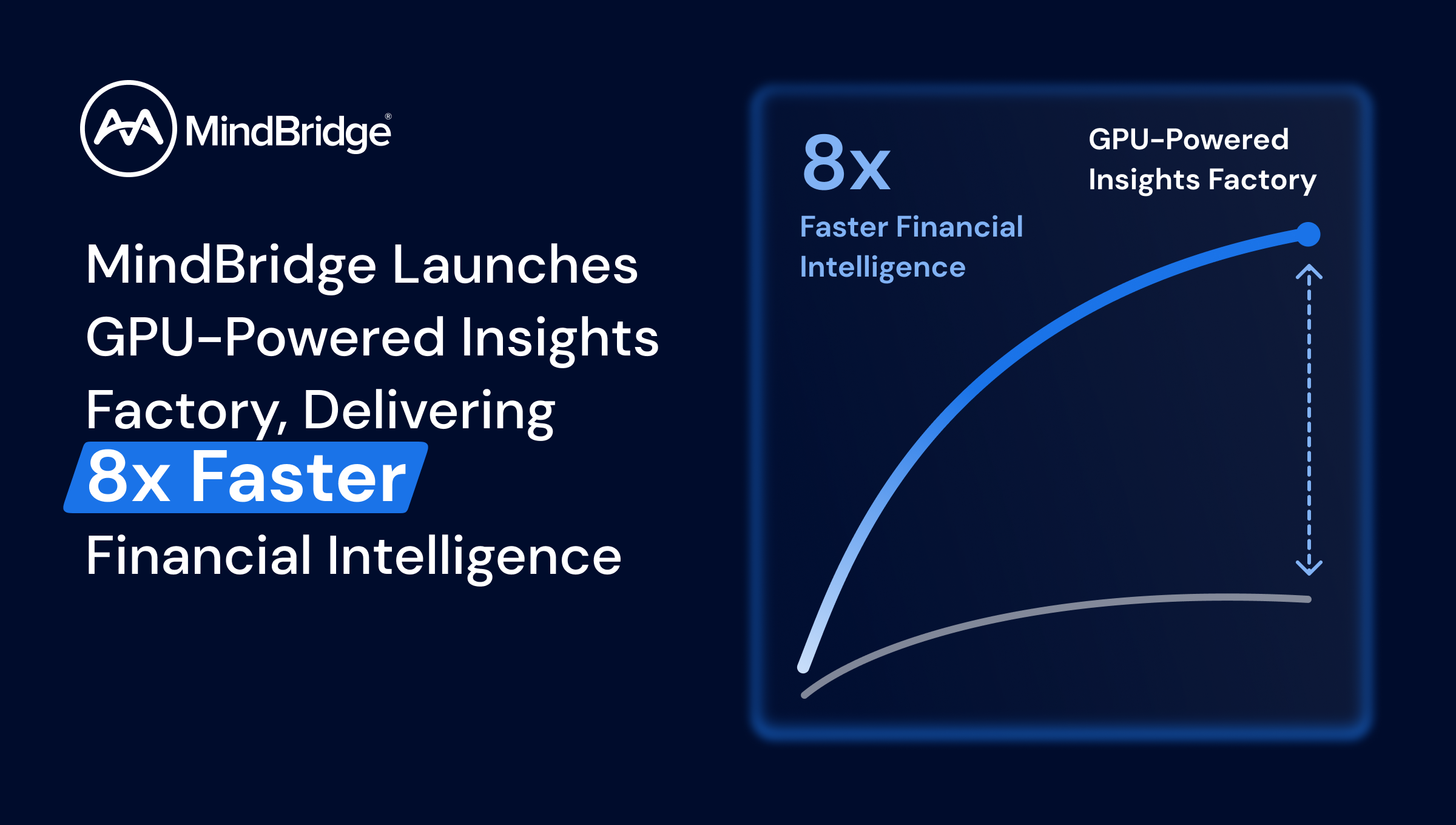 MindBridge®

MindBridge Launches GPU-Powered Insights Factory, Delivering 8x Faster Financial Intelligence

8x

Faster Financial Intelligence

GPU-Powered Insights Factory